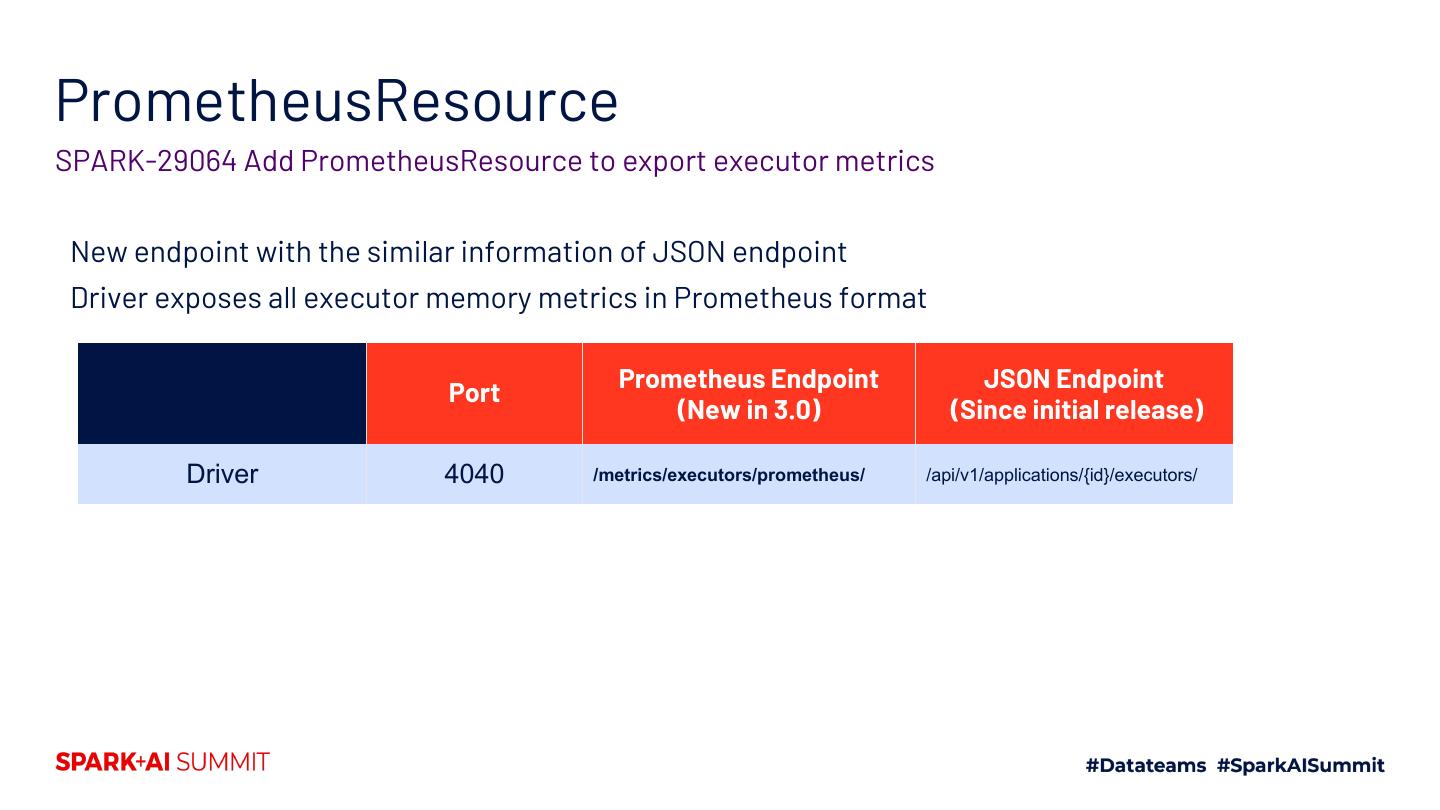 PrometheusResource

SPARK-29064 Add PrometheusResource to export executor metrics

New endpoint with the similar information of JSON endpoint

Driver exposes all executor memory metrics in Prometheus format

| | Port | Prometheus Endpoint (New in 3.0) | JSON Endpoint (Since initial release) |
|---|---|---|---|
| Driver | 4040 | /metrics/executors/prometheus/ | /api/v1/applications/{id}/executors/ |

SPARK+AI SUMMIT

#Datateams #SparkAISummit